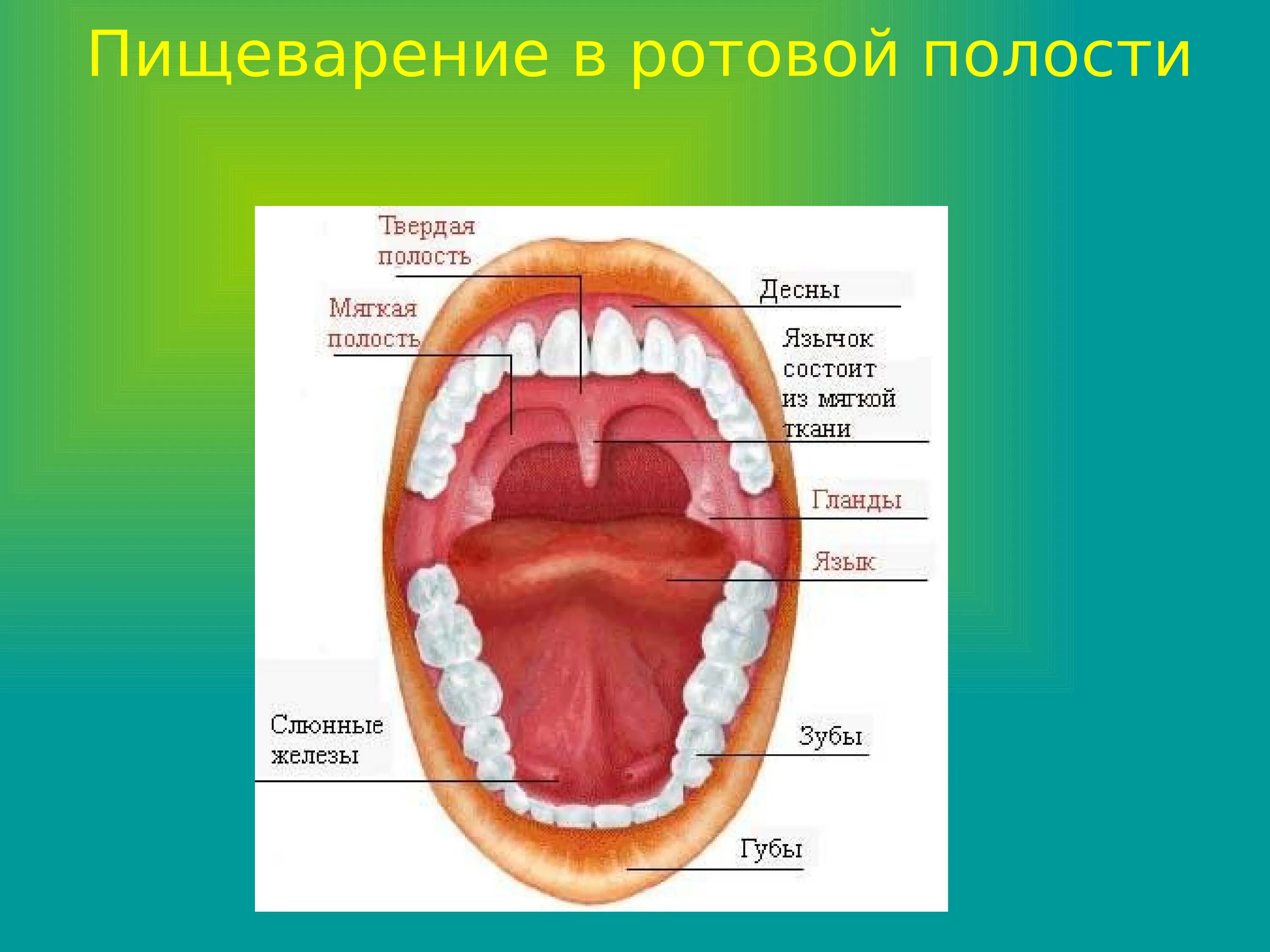 Пищеварение в ротовой полости

Твердая полость

Мягкая полость

Десны

Язычок состоит из мягкой ткани

Гланды

Язык

Слюнные железы

Зубы

Губы